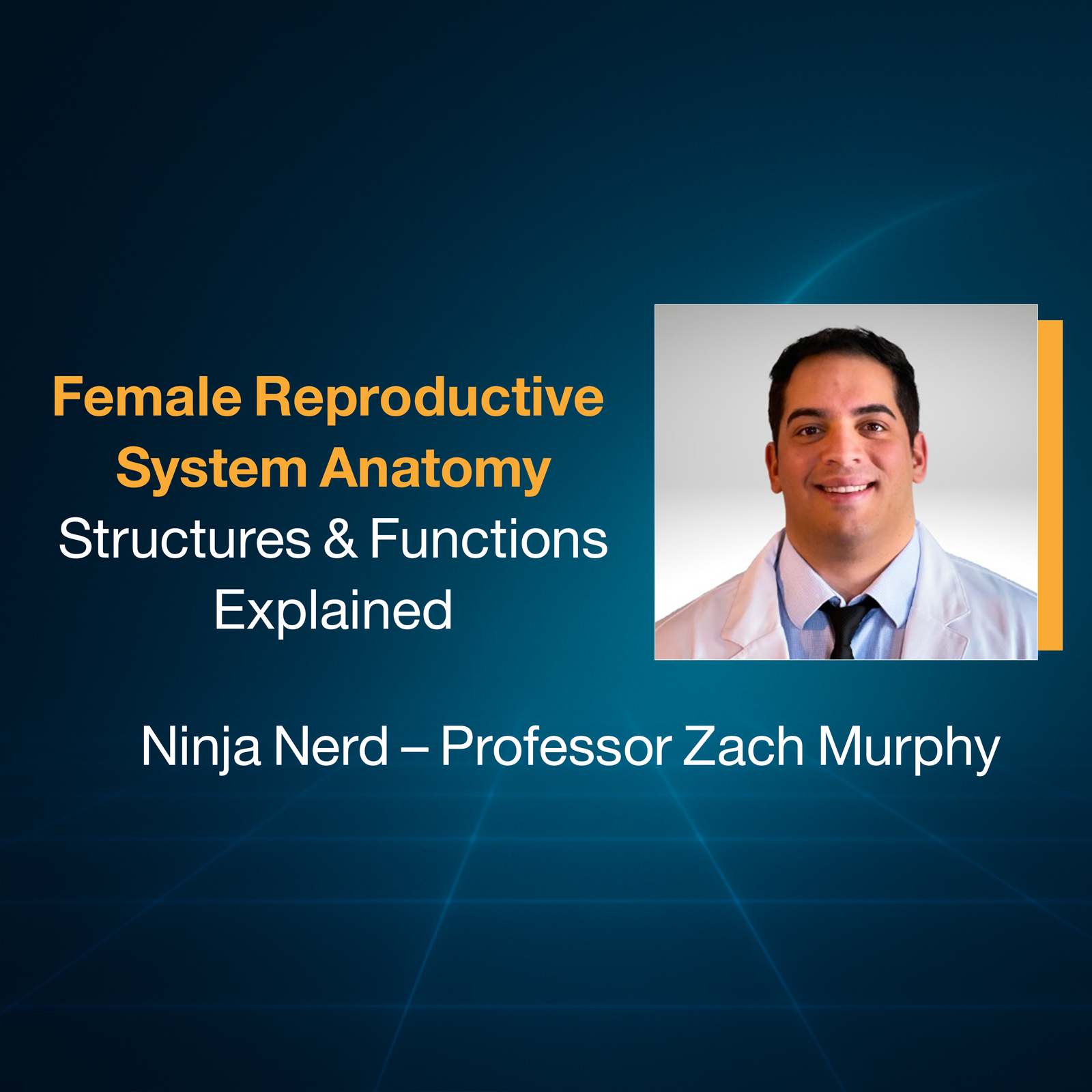 Female Reproductive System Anatomy
Structures & Functions Explained

Ninja Nerd – Professor Zach Murphy